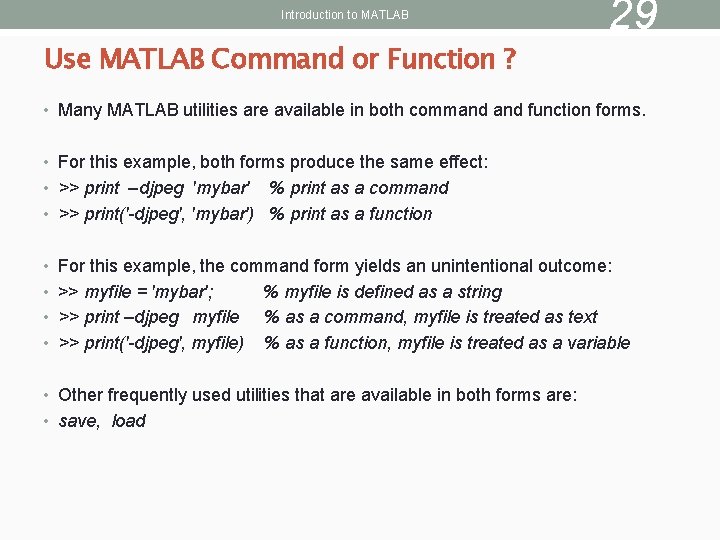 Introduction to MATLAB

29

Use MATLAB Command or Function ?

• Many MATLAB utilities are available in both command and function forms.

• For this example, both forms produce the same effect:
• >> print –djpeg 'mybar' % print as a command
• >> print('-djpeg', 'mybar') % print as a function

• For this example, the command form yields an unintentional outcome:
• >> myfile = 'mybar'; % myfile is defined as a string
• >> print –djpeg myfile % as a command, myfile is treated as text
• >> print('-djpeg', myfile) % as a function, myfile is treated as a variable

• Other frequently used utilities that are available in both forms are:
• save, load